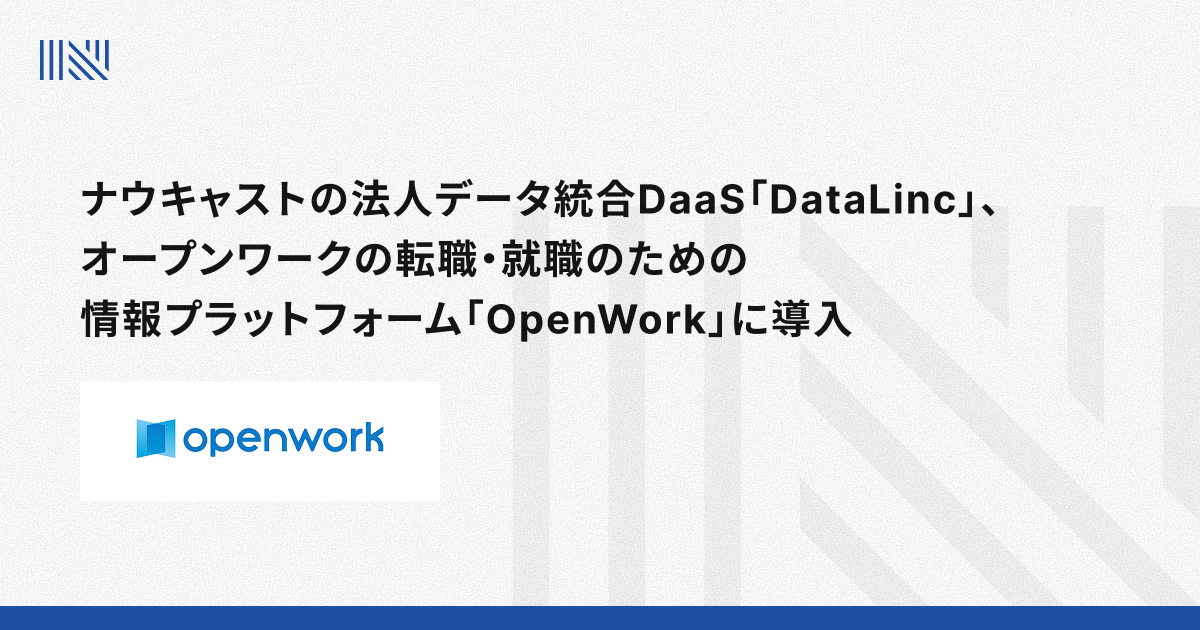 ナウキャストの法人データ統合DaaS「DataLinc」、オープンワークの転職・就職のための情報プラットフォーム「OpenWork」に導入

openwork